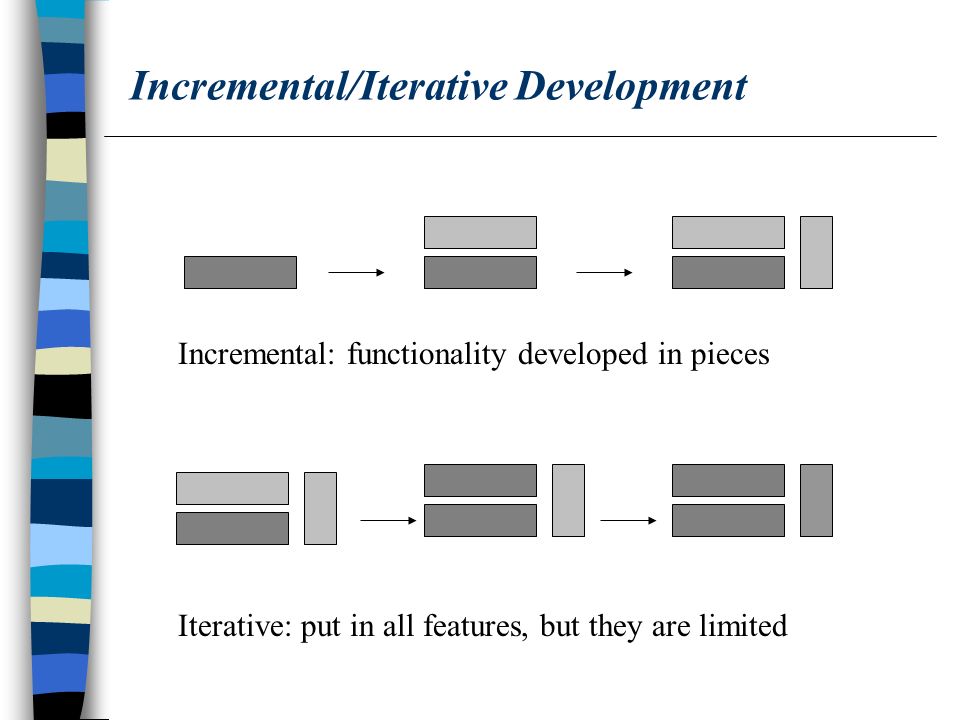 Incremental/Iterative Development

Incremental: functionality developed in pieces

Iterative: put in all features, but they are limited